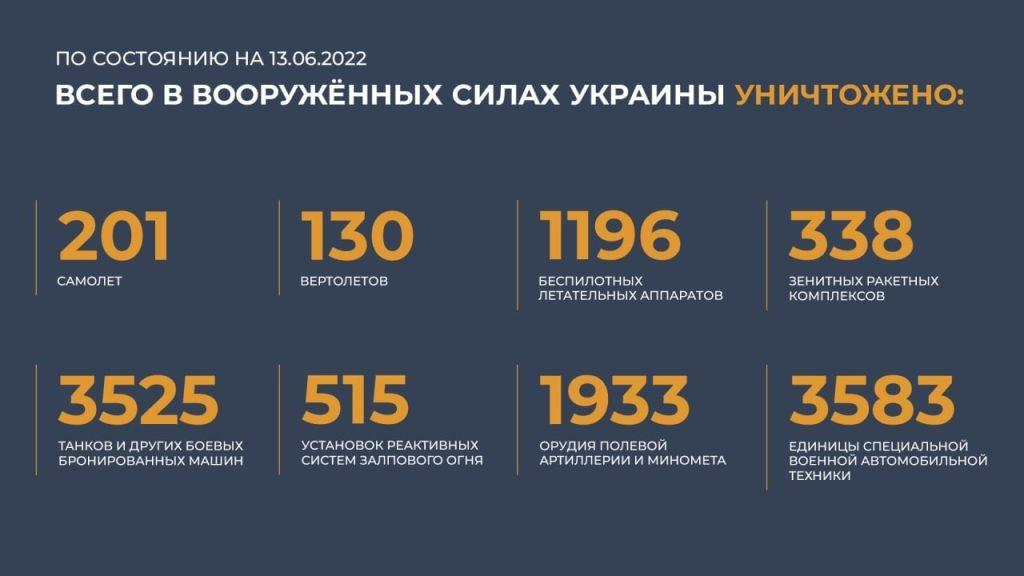 ПО СОСТОЯНИЮ НА 13.06.2022
ВСЕГО В ВООРУЖЁННЫХ СИЛАХ УКРАИНЫ УНИЧТОЖЕНО:

201
САМОЛЕТ

130
ВЕРТОЛЕТОВ

1196
БЕСПИЛОТНЫХ ЛЕТАТЕЛЬНЫХ АППАРАТОВ

338
ЗЕНИТНЫХ РАКЕТНЫХ КОМПЛЕКСОВ

3525
ТАНКОВ И ДРУГИХ БОЕВЫХ БРОНИРОВАННЫХ МАШИН

515
УСТАНОВОК РЕАКТИВНЫХ СИСТЕМ ЗАЛПОВОГО ОГНЯ

1933
ОРУДИЯ ПОЛЕВОЙ АРТИЛЛЕРИИ И МИНОМЕТА

3583
ЕДИНИЦЫ СПЕЦИАЛЬНОЙ ВОЕННОЙ АВТОМОБИЛЬНОЙ ТЕХНИКИ